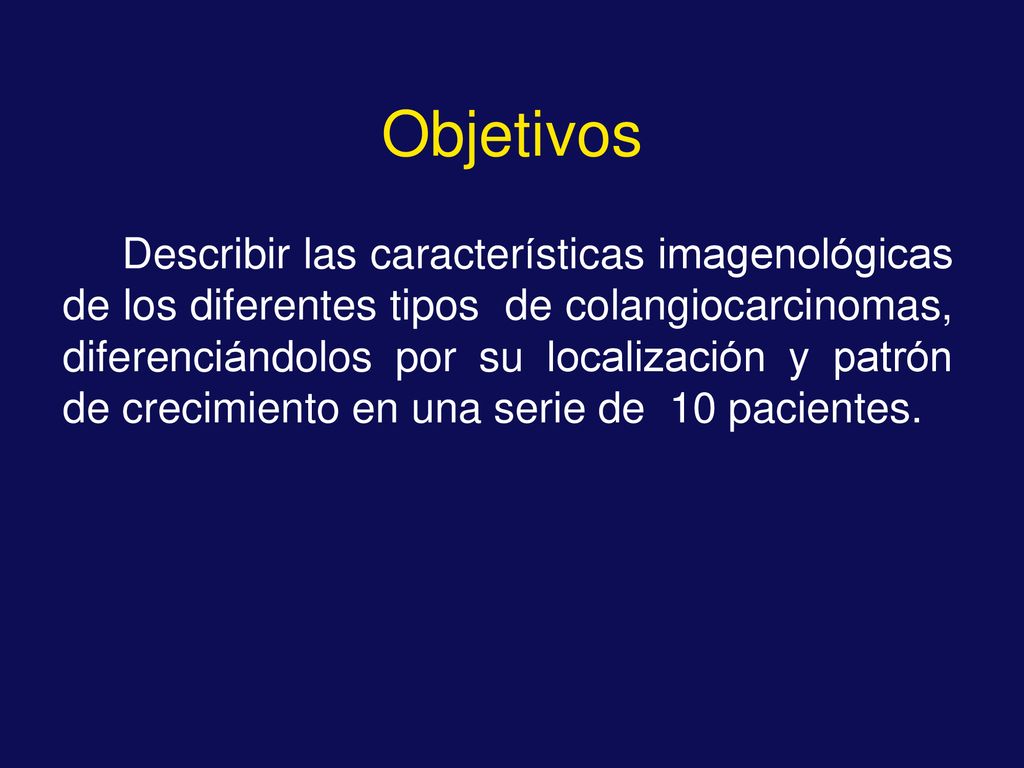 Objetivos

Describir las características imagenológicas de los diferentes tipos de colangiocarcinomas, diferenciándolos por su localización y patrón de crecimiento en una serie de 10 pacientes.